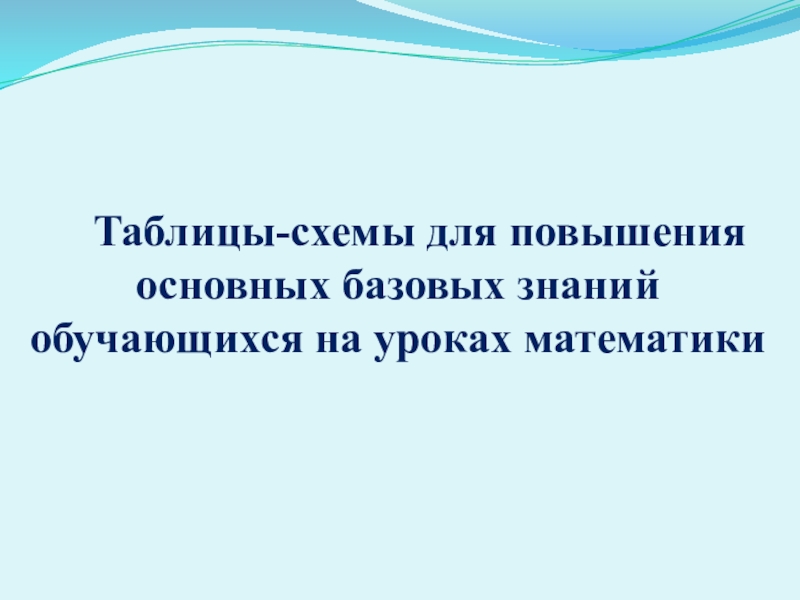 Таблицы-схемы для повышения основных базовых знаний обучающихся на уроках математики